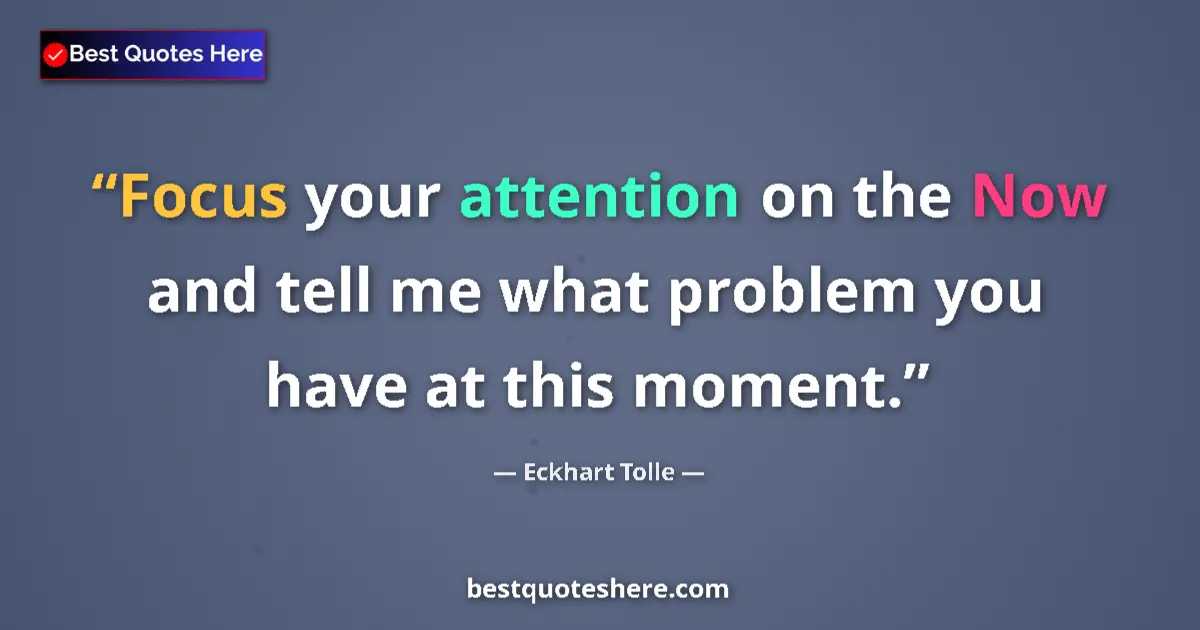 Best Quotes Here

“Focus your attention on the Now and tell me what problem you have at this moment.”

— Eckhart Tolle —

bestquoteshere.com